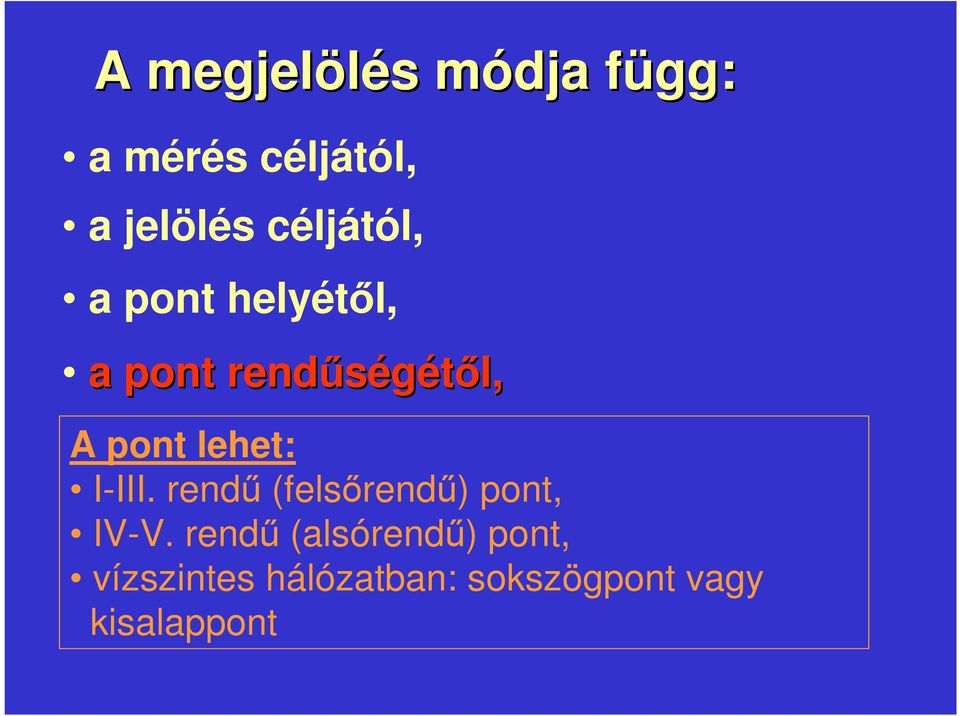 A megjelölés módja függ:

• a mérés céljától,
• a jelölés céljától,
• a pont helyétől,
• a pont rendűségétől,

A pont lehet:
• I-III. rendű (felsőrendű) pont,
• IV-V. rendű (alsórendű) pont,
• vízszintes hálózatban: sokszögpont vagy kisalappont